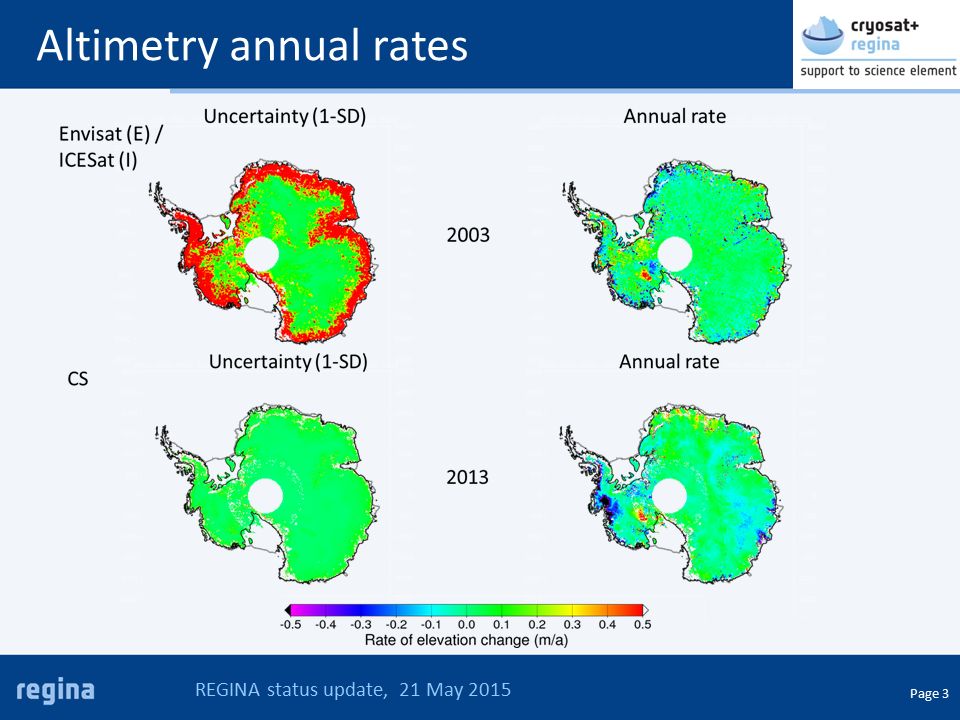 Altimetry annual rates

cryosat+ regina
support to science element

Envisat (E) / ICESat (I)

Uncertainty (1-SD)

Annual rate

2003

CS

Uncertainty (1-SD)

Annual rate

2013

-0.5 -0.4 -0.3 -0.2 -0.1 0.0 0.1 0.2 0.3 0.4 0.5
Rate of elevation change (m/a)

regina

REGINA status update, 21 May 2015

Page 3